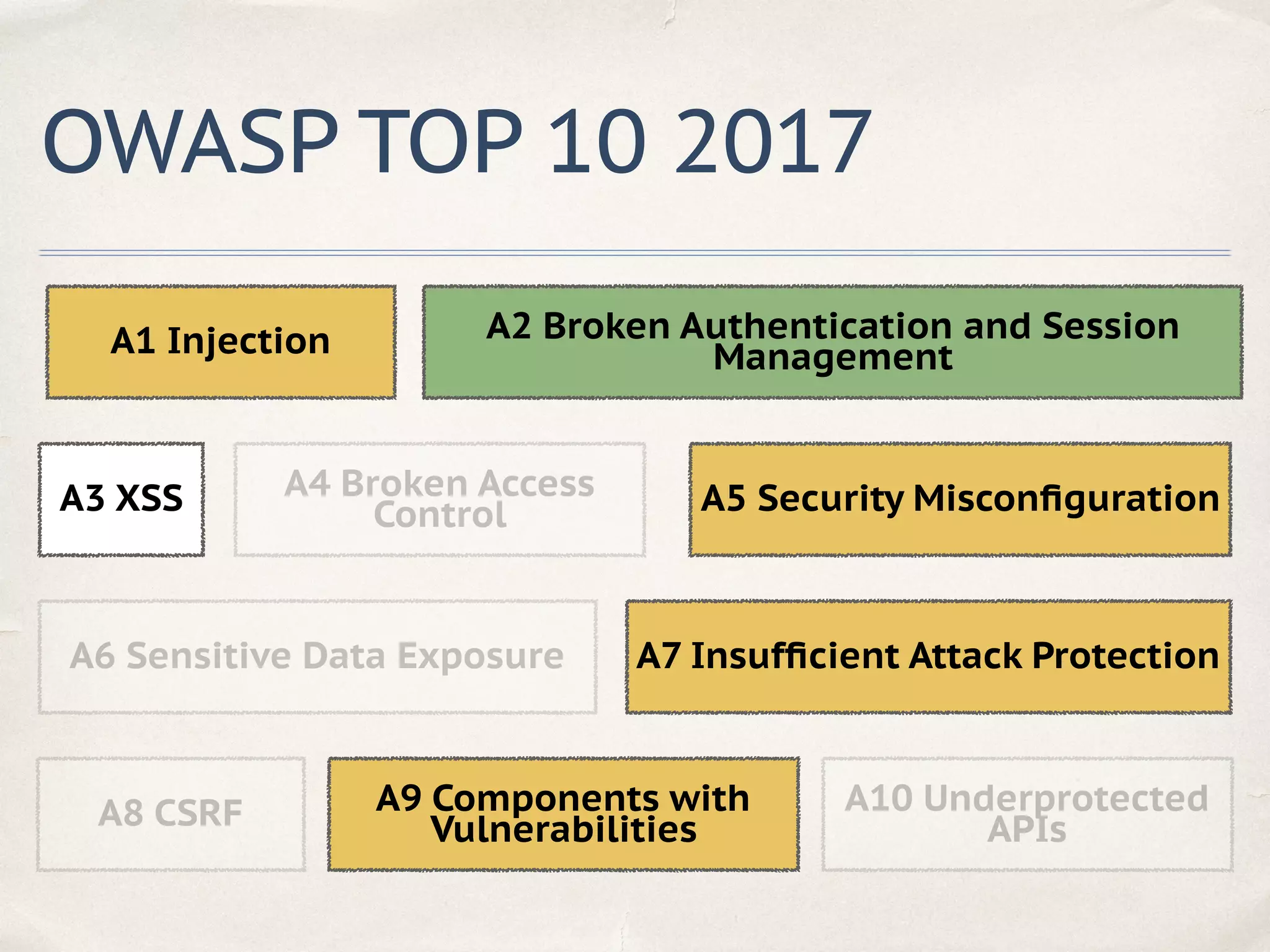 OWASP TOP 10 2017

A1 Injection

A2 Broken Authentication and Session Management

A3 XSS

A4 Broken Access Control

A5 Security Misconfiguration

A6 Sensitive Data Exposure

A7 Insufficient Attack Protection

A8 CSRF

A9 Components with Vulnerabilities

A10 Underprotected APIs